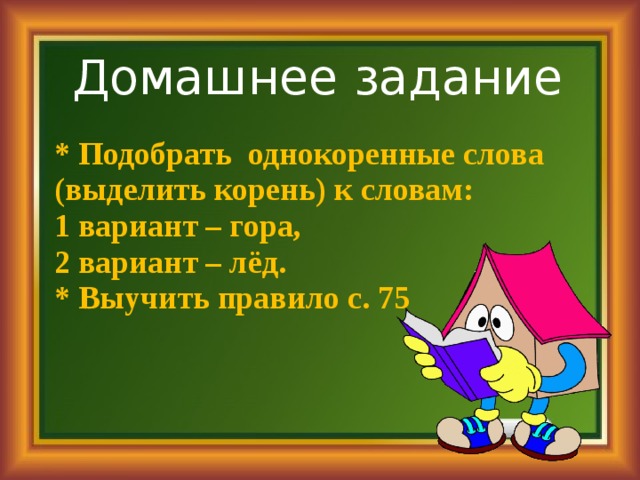 Домашнее задание

* Подобрать однокоренные слова (выделить корень) к словам:
1 вариант – гора,
2 вариант – лёд.
* Выучить правило с. 75